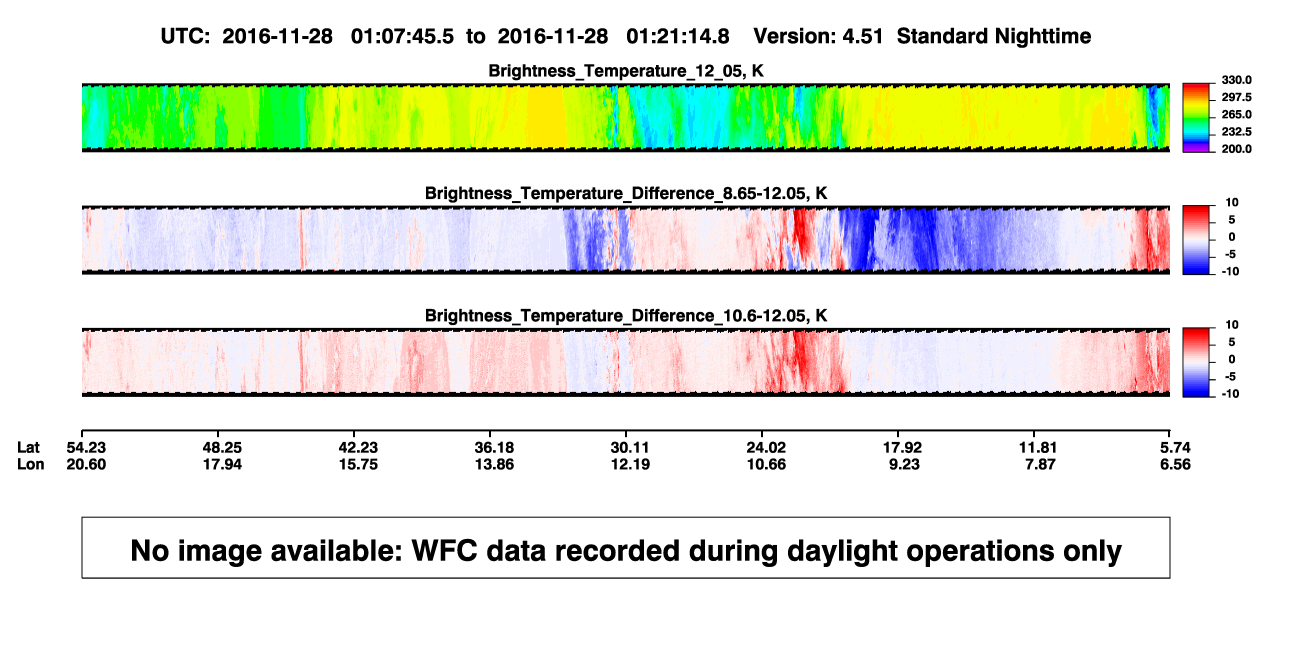 UTC: 2016-11-28 01:07:45.5 to 2016-11-28 01:21:14.8 Version: 4.51 Standard Nighttime

Brightness_Temperature_12_05, K

330.0
297.5
265.0
232.5
200.0

Brightness_Temperature_Difference_8.65-12.05, K

10
5
0
-5
-10

Brightness_Temperature_Difference_10.6-12.05, K

10
5
0
-5
-10

| Lat | 54.23 | 48.25 | 42.23 | 36.18 | 30.11 | 24.02 | 17.92 | 11.81 | 5.74 |
|---|---|---|---|---|---|---|---|---|---|
| Lon | 20.60 | 17.94 | 15.75 | 13.86 | 12.19 | 10.66 | 9.23 | 7.87 | 6.56 |

No image available: WFC data recorded during daylight operations only